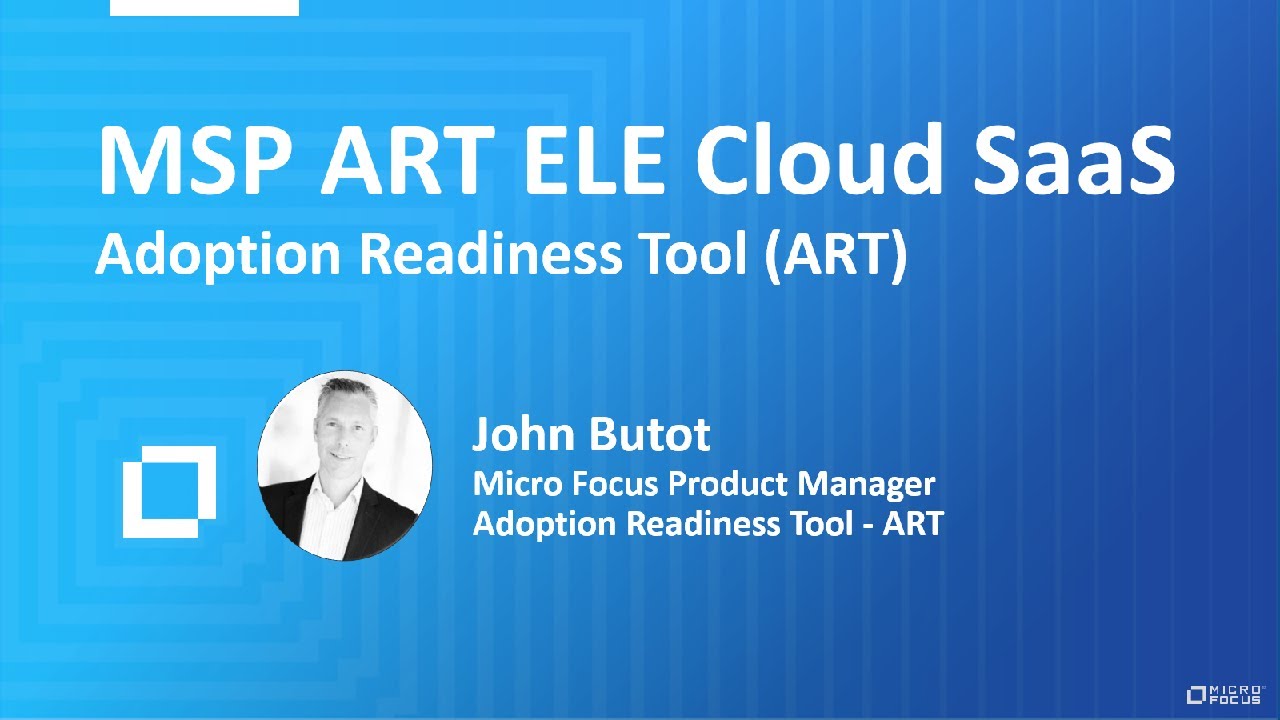 MSP ART ELE Cloud SaaS
Adoption Readiness Tool (ART)

John Butot
Micro Focus Product Manager
Adoption Readiness Tool - ART

MICRO FOCUS